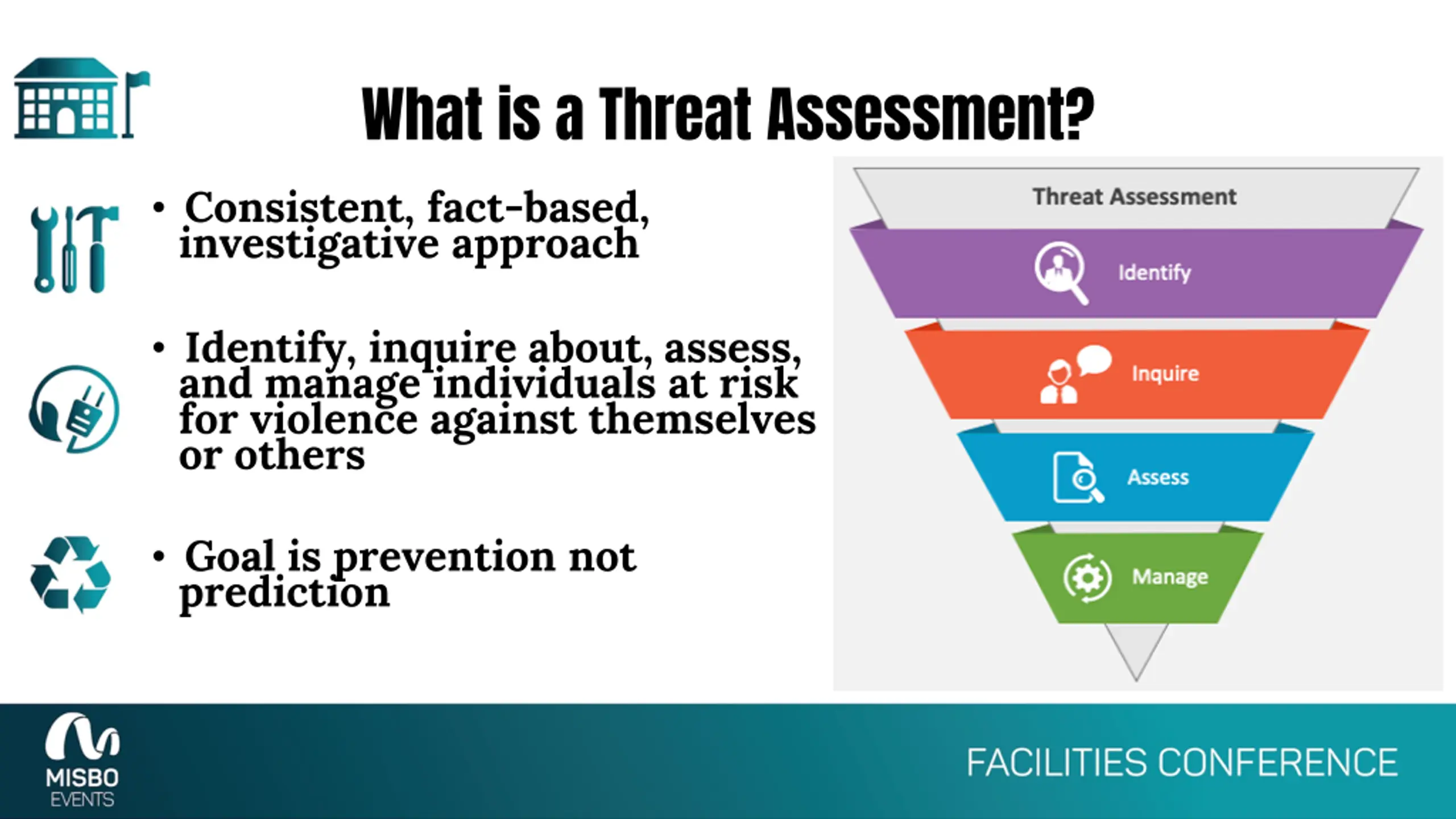 What is a Threat Assessment?

• Consistent, fact-based, investigative approach

• Identify, inquire about, assess, and manage individuals at risk for violence against themselves or others

• Goal is prevention not prediction

Threat Assessment

Identify

Inquire

Assess

Manage

MISBO EVENTS

FACILITIES CONFERENCE